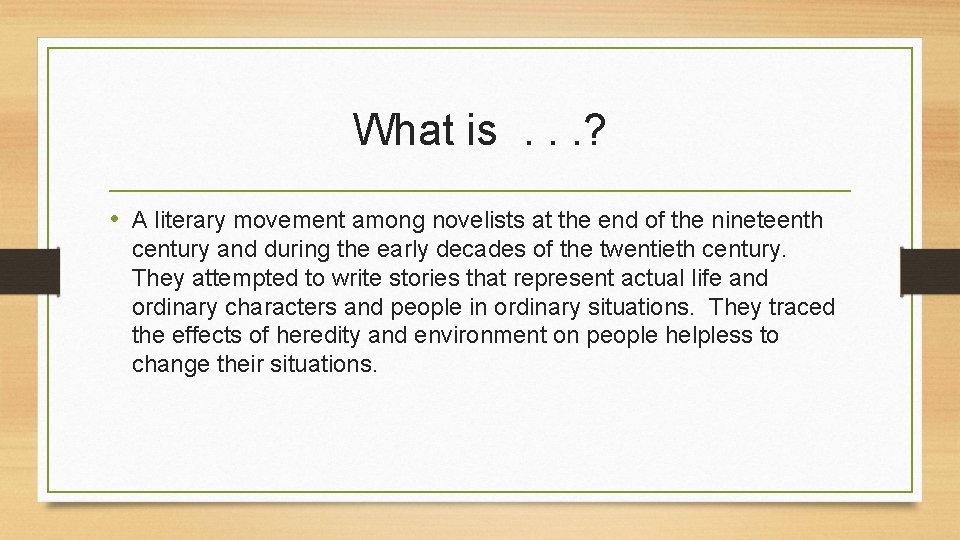 What is . . .?

• A literary movement among novelists at the end of the nineteenth century and during the early decades of the twentieth century. They attempted to write stories that represent actual life and ordinary characters and people in ordinary situations. They traced the effects of heredity and environment on people helpless to change their situations.